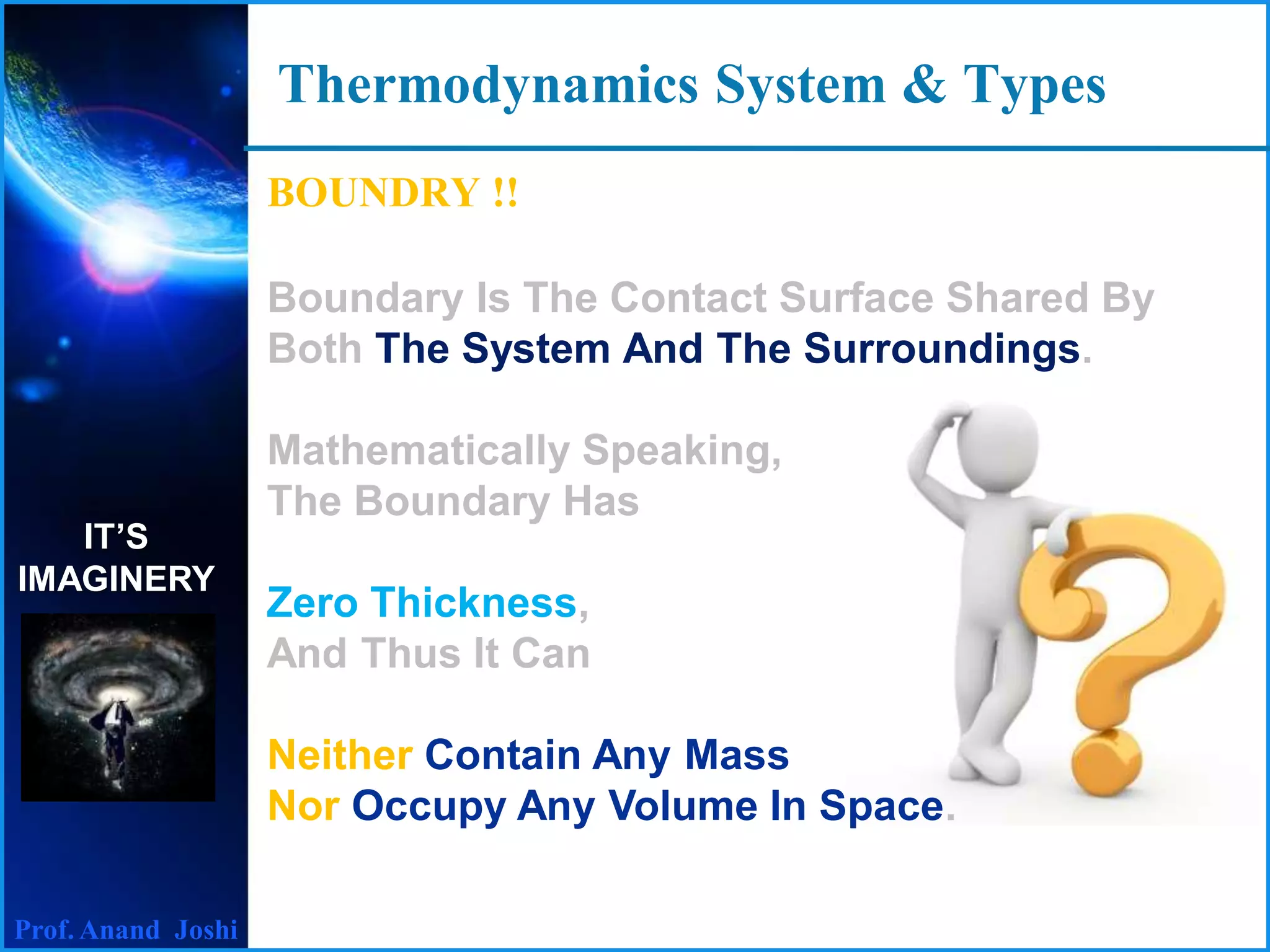 Thermodynamics System & Types

BOUNDRY !!

Boundary Is The Contact Surface Shared By Both The System And The Surroundings.

Mathematically Speaking, The Boundary Has

Zero Thickness, And Thus It Can

Neither Contain Any Mass Nor Occupy Any Volume In Space.

IT'S IMAGINERY

Prof. Anand Joshi